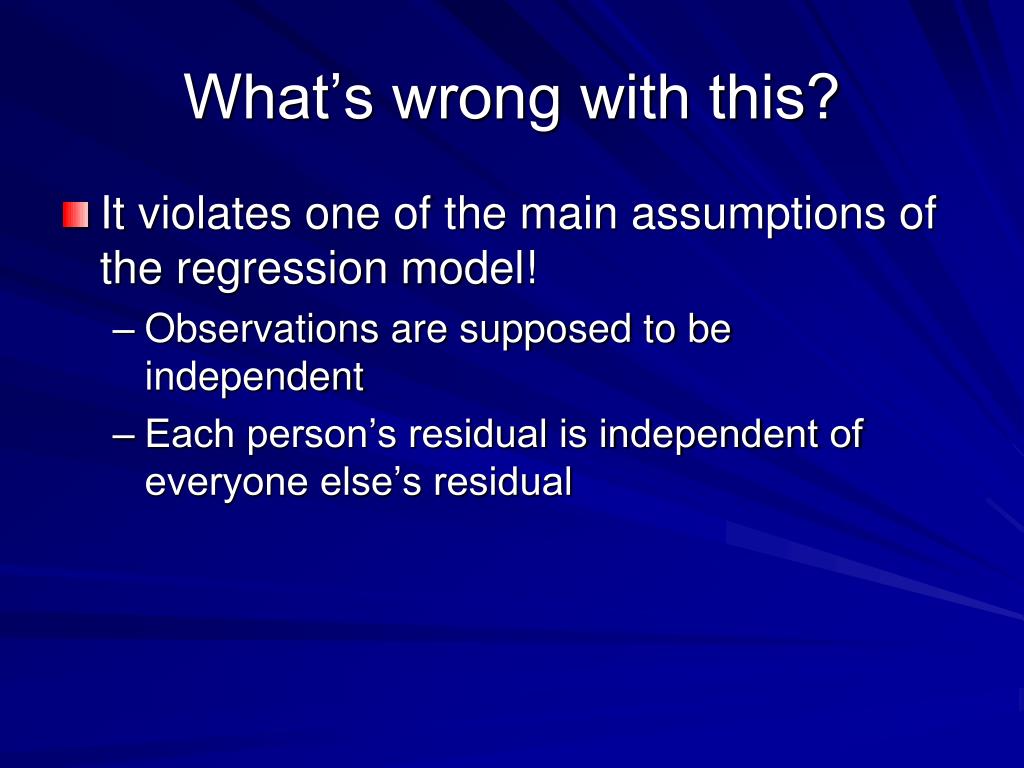 What’s wrong with this?

It violates one of the main assumptions of the regression model!

– Observations are supposed to be independent

– Each person’s residual is independent of everyone else’s residual